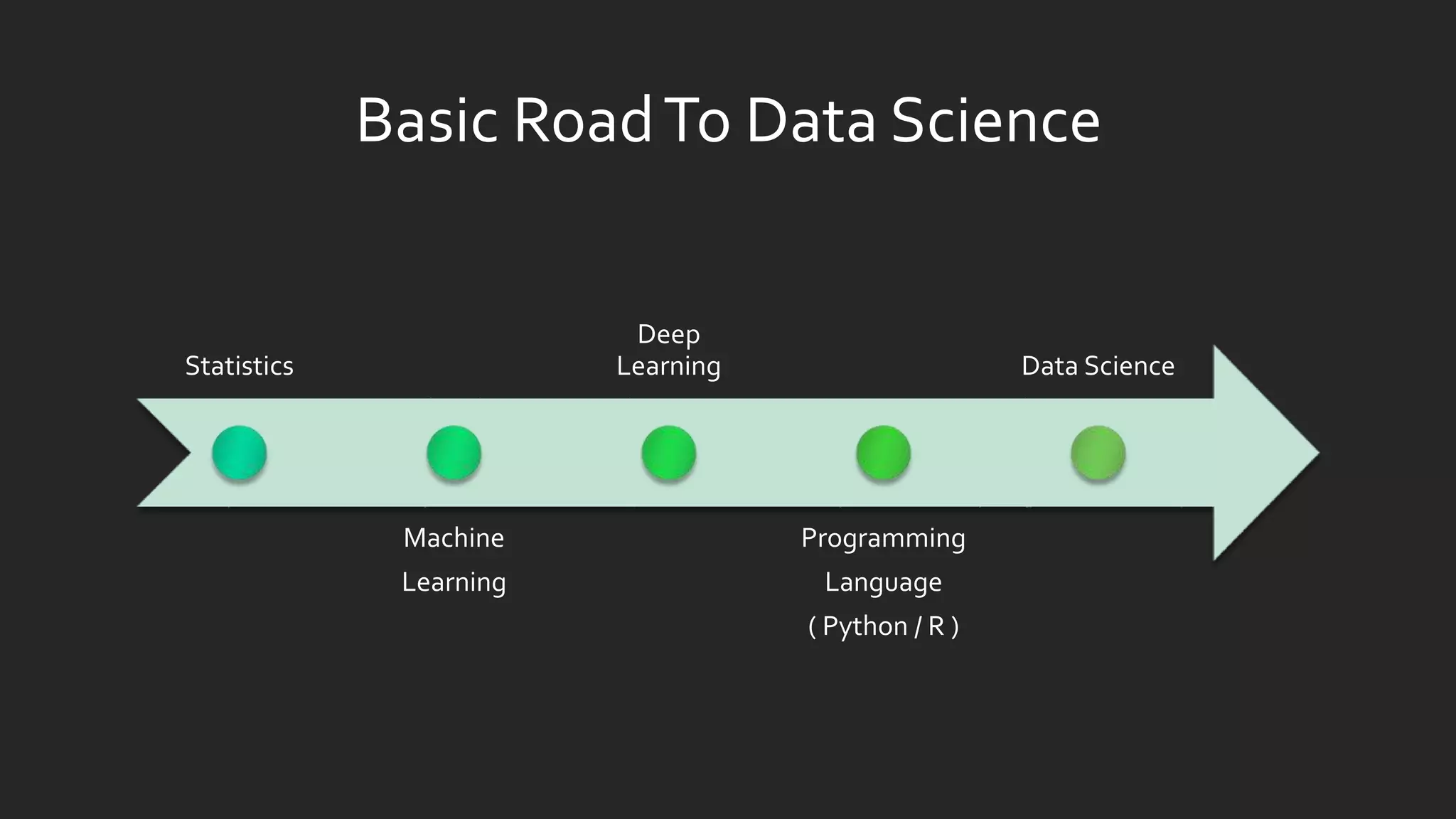 Basic Road To Data Science

Statistics

Machine Learning

Deep Learning

Programming Language ( Python / R )

Data Science